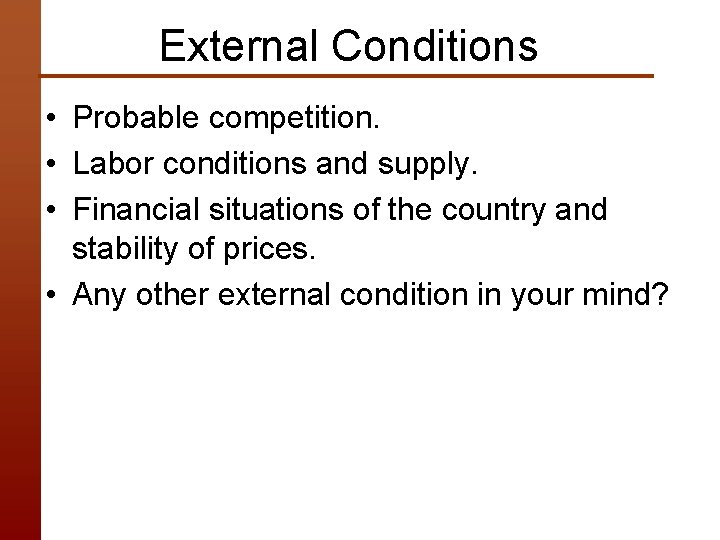 External Conditions

• Probable competition.
• Labor conditions and supply.
• Financial situations of the country and stability of prices.
• Any other external condition in your mind?